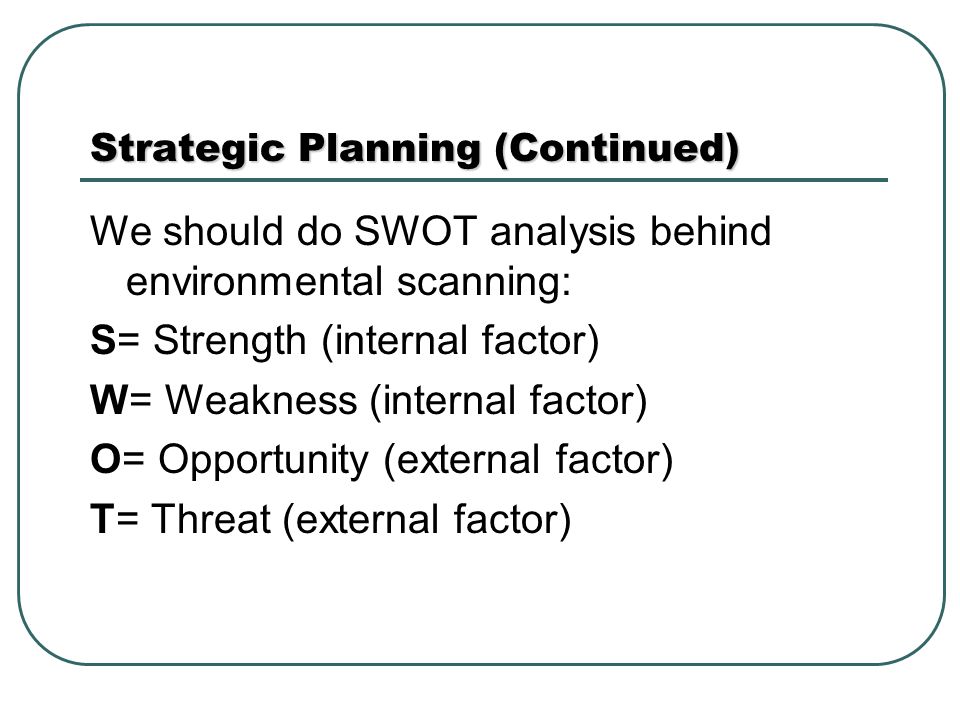 Strategic Planning (Continued)

We should do SWOT analysis behind environmental scanning:

S= Strength (internal factor)

W= Weakness (internal factor)

O= Opportunity (external factor)

T= Threat (external factor)